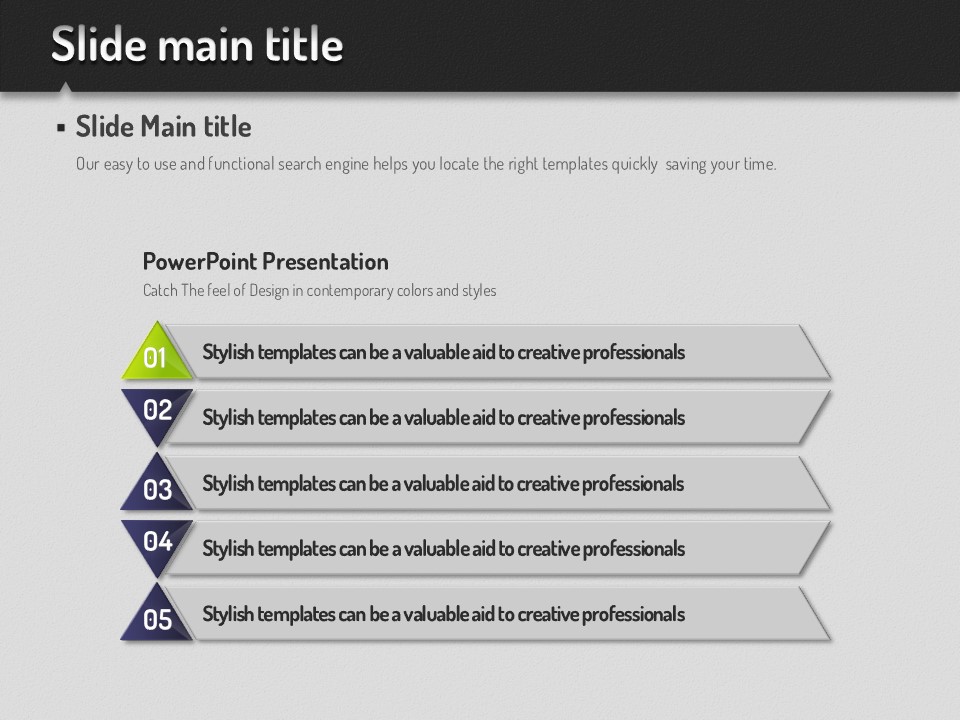 Slide main title

▪ Slide Main title

Our easy to use and functional search engine helps you locate the right templates quickly saving your time.

PowerPoint Presentation

Catch The feel of Design in contemporary colors and styles

01 Stylish templates can be a valuable aid to creative professionals

02 Stylish templates can be a valuable aid to creative professionals

03 Stylish templates can be a valuable aid to creative professionals

04 Stylish templates can be a valuable aid to creative professionals

05 Stylish templates can be a valuable aid to creative professionals